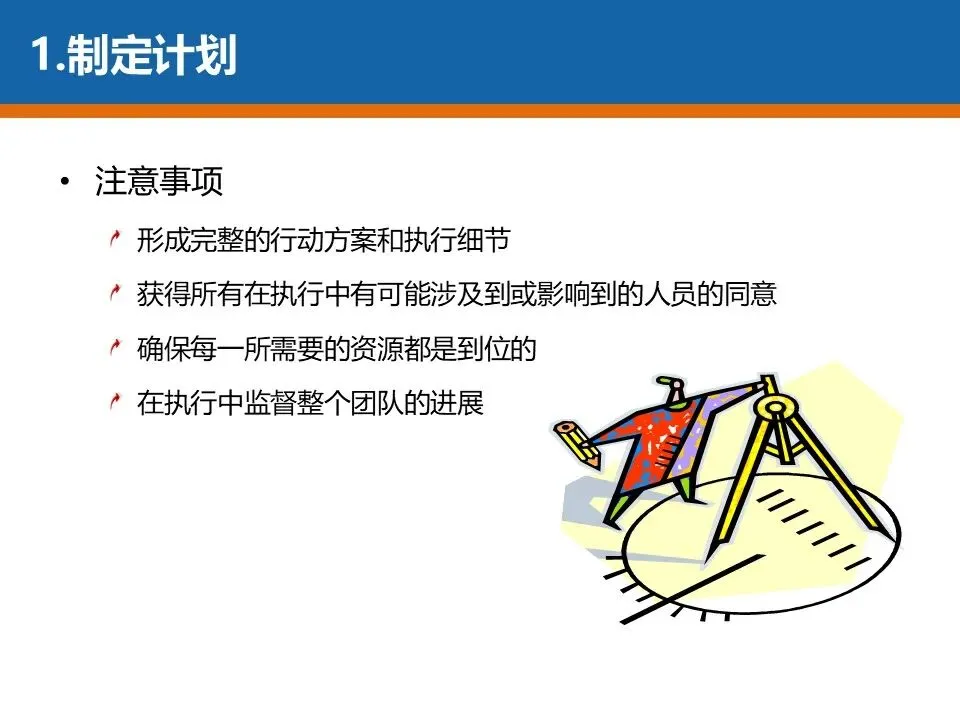 1.制定计划

• 注意事项

形成完整的行动方案和执行细节

获得所有在执行中有可能涉及到或影响到的人员的同意

确保每一所需要的资源都是到位的

在执行中监督整个团队的进展